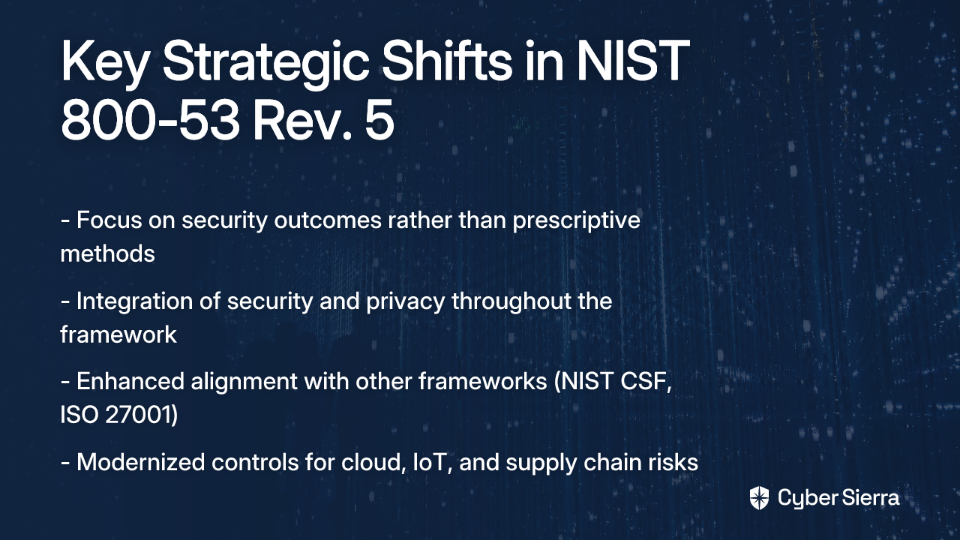 Key Strategic Shifts in NIST 800-53 Rev. 5

- Focus on security outcomes rather than prescriptive methods

- Integration of security and privacy throughout the framework

- Enhanced alignment with other frameworks (NIST CSF, ISO 27001)

- Modernized controls for cloud, IoT, and supply chain risks

Cyber Sierra